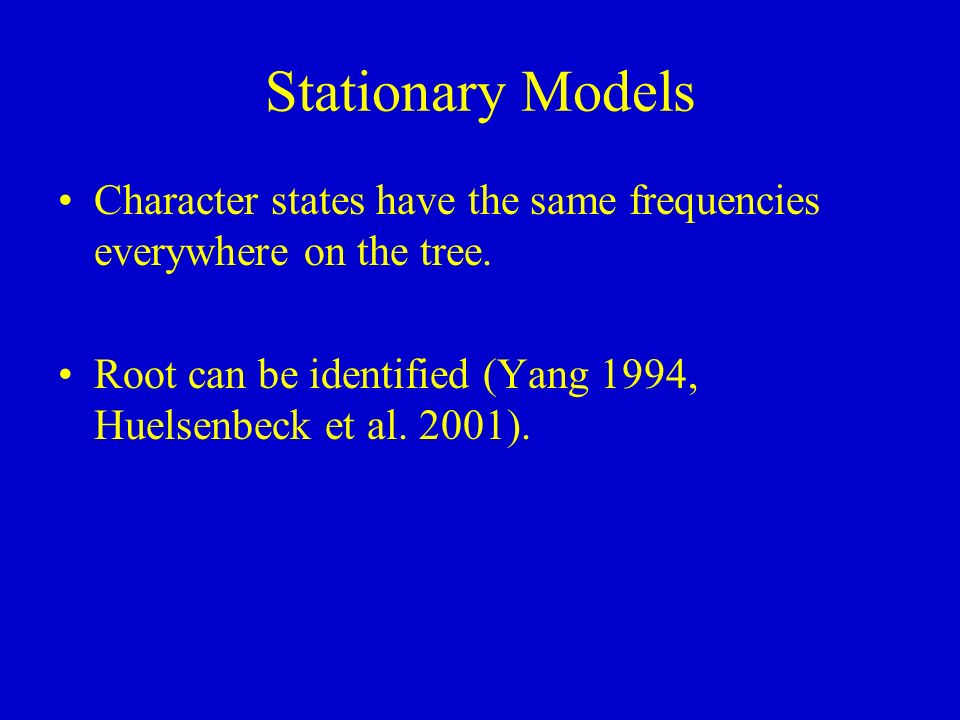 Stationary Models

• Character states have the same frequencies everywhere on the tree.

• Root can be identified (Yang 1994, Huelsenbeck et al. 2001).